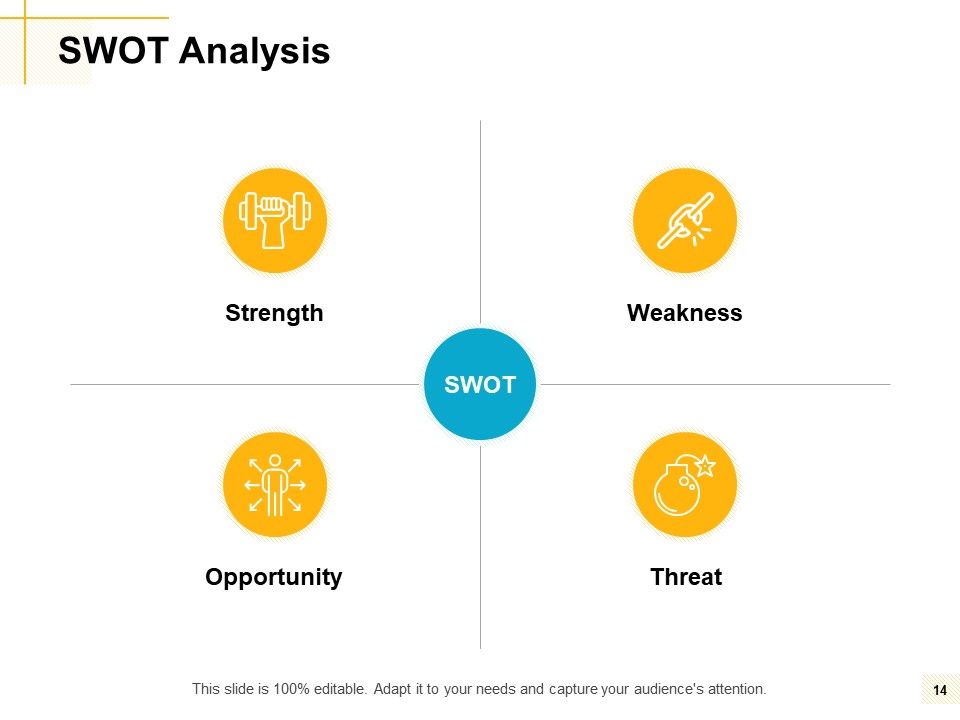 SWOT Analysis

Strength

Weakness

SWOT

Opportunity

Threat

This slide is 100% editable. Adapt it to your needs and capture your audience's attention.

14